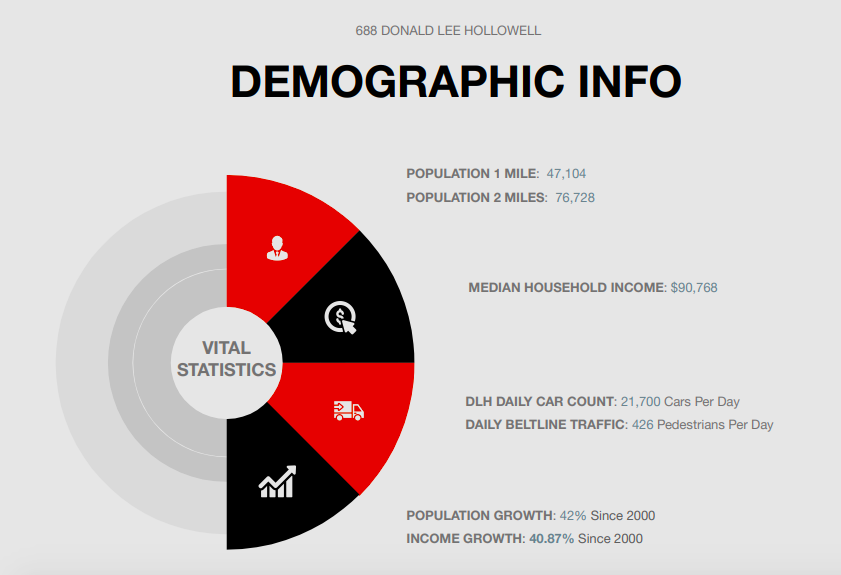 688 DONALD LEE HOLLOWELL

DEMOGRAPHIC INFO

VITAL STATISTICS

POPULATION 1 MILE: 47,104
POPULATION 2 MILES: 76,728

MEDIAN HOUSEHOLD INCOME: $90,768

DLH DAILY CAR COUNT: 21,700 Cars Per Day
DAILY BELTLINE TRAFFIC: 426 Pedestrians Per Day

POPULATION GROWTH: 42% Since 2000
INCOME GROWTH: 40.87% Since 2000